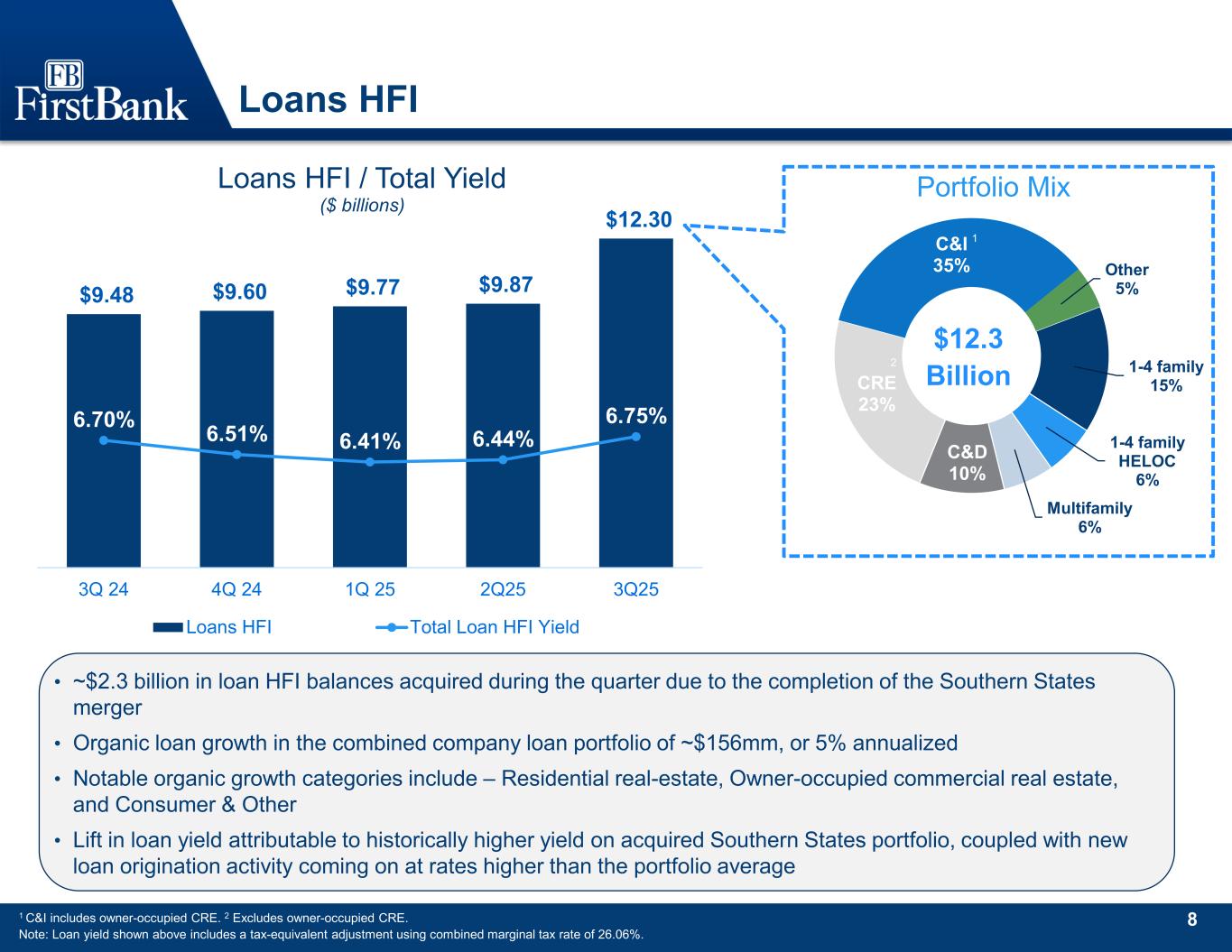 FB
FirstBank

Loans HFI

Loans HFI / Total Yield
($ billions)

$9.48 $9.60 $9.77 $9.87 $12.30

6.70% 6.51% 6.41% 6.44% 6.75%

3Q 24 4Q 24 1Q 25 2Q25 3Q25

Loans HFI Total Loan HFI Yield

Portfolio Mix

C&I $^1$ 35%
Other 5%
1-4 family 15%
1-4 family HELOC 6%
Multifamily 6%
C&D 10%
CRE $^2$ 23%

$12.3 Billion

• ~$2.3 billion in loan HFI balances acquired during the quarter due to the completion of the Southern States merger
• Organic loan growth in the combined company loan portfolio of ~$156mm, or 5% annualized
• Notable organic growth categories include – Residential real-estate, Owner-occupied commercial real estate, and Consumer & Other
• Lift in loan yield attributable to historically higher yield on acquired Southern States portfolio, coupled with new loan origination activity coming on at rates higher than the portfolio average

$^1$ C&I includes owner-occupied CRE. $^2$ Excludes owner-occupied CRE.
Note: Loan yield shown above includes a tax-equivalent adjustment using combined marginal tax rate of 26.06%.

8